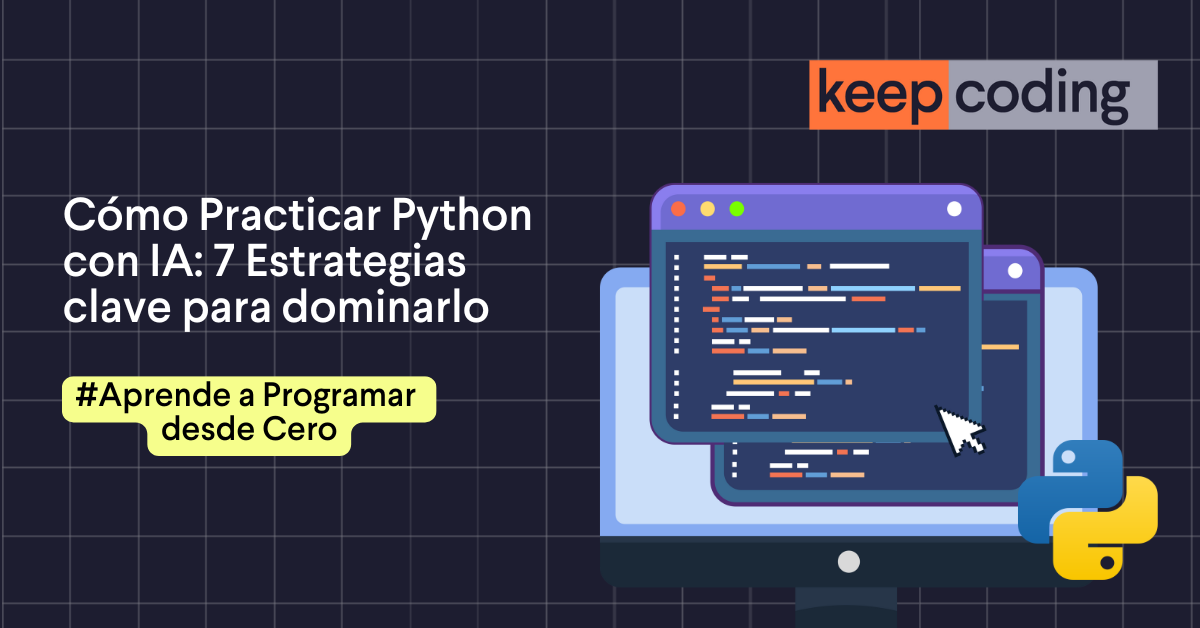 keep coding

Cómo Practicar Python con IA: 7 Estrategias clave para dominarlo

#Aprende a Programar desde Cero